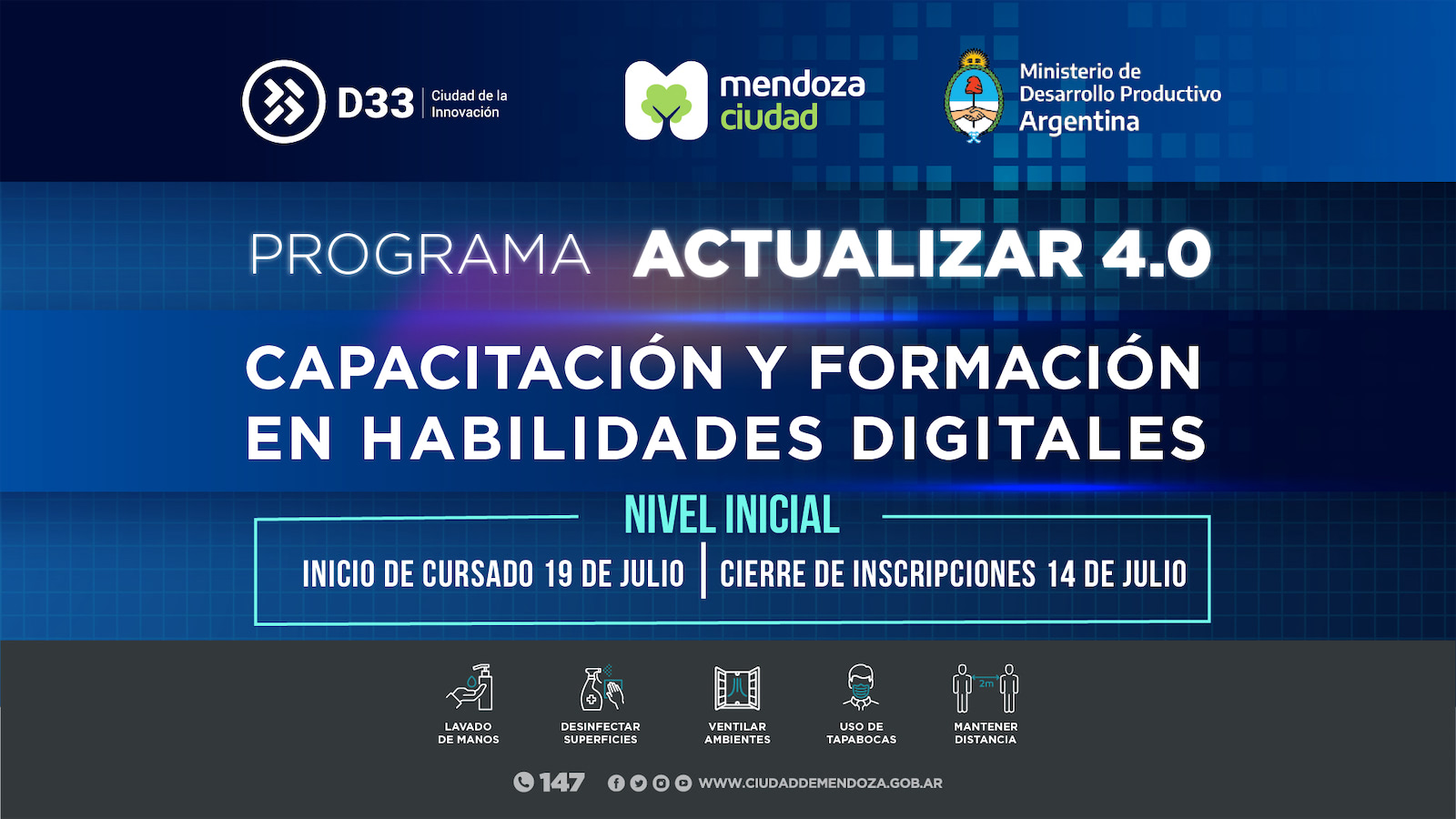 D33 Ciudad de la Innovación

mendoza ciudad

Ministerio de Desarrollo Productivo Argentina

PROGRAMA ACTUALIZAR 4.0

CAPACITACIÓN Y FORMACIÓN EN HABILIDADES DIGITALES

NIVEL INICIAL

INICIO DE CURSADO 19 DE JULIO | CIERRE DE INSCRIPCIONES 14 DE JULIO

LAVADO DE MANOS

DESINFECTAR SUPERFICIES

VENTILAR AMBIENTES

USO DE TAPABOCAS

2m

MANTENER DISTANCIA

147

WWW.CIUDADDEMENDOZA.GOB.AR